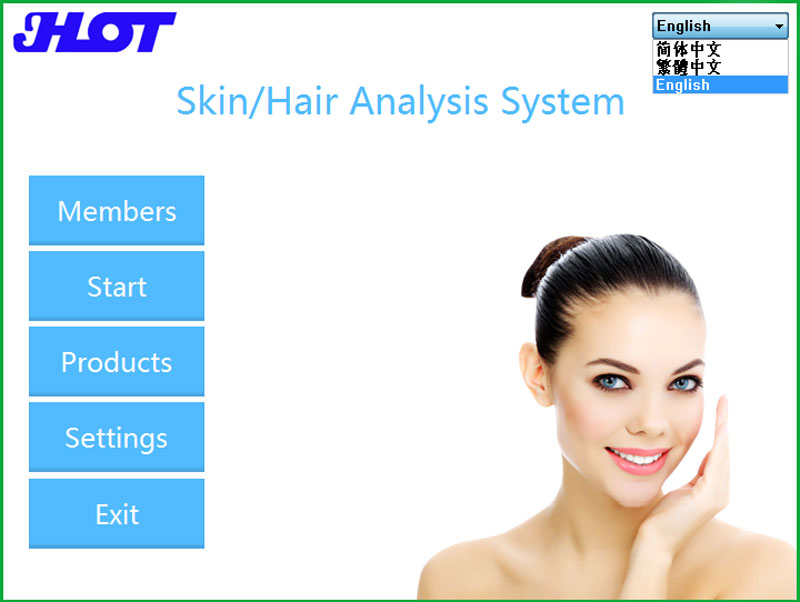 JHOT

English
简体中文
繁體中文
English

Skin/Hair Analysis System

Members

Start

Products

Settings

Exit